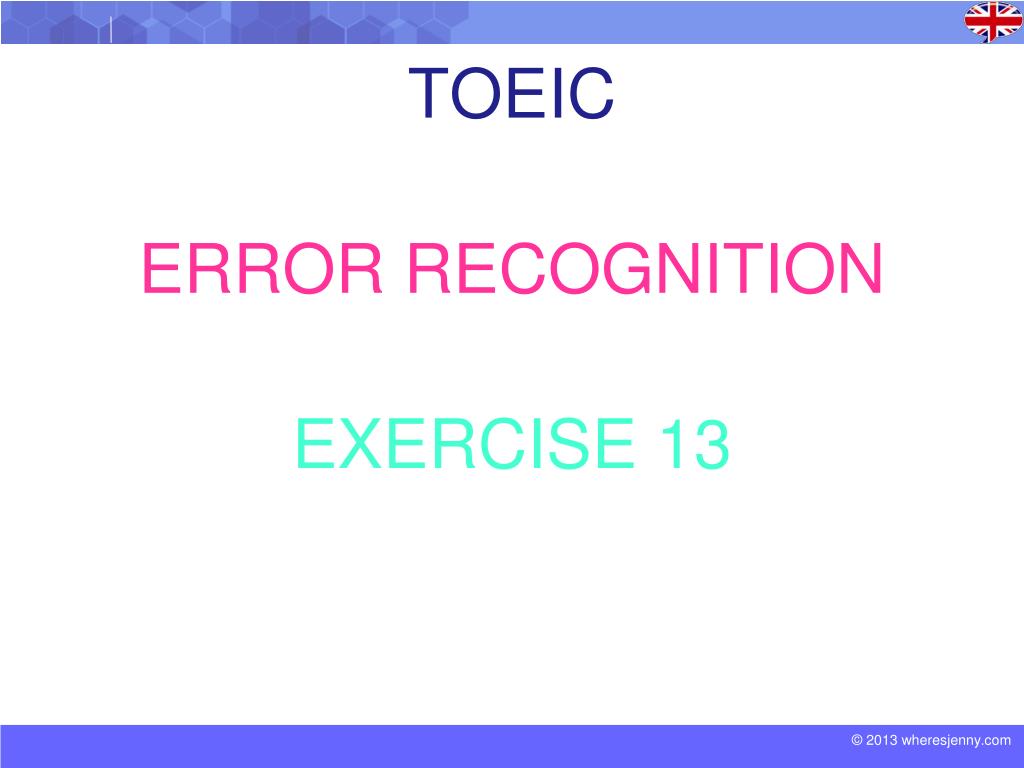 TOEIC

ERROR RECOGNITION

EXERCISE 13

© 2013 wheresjenny.com